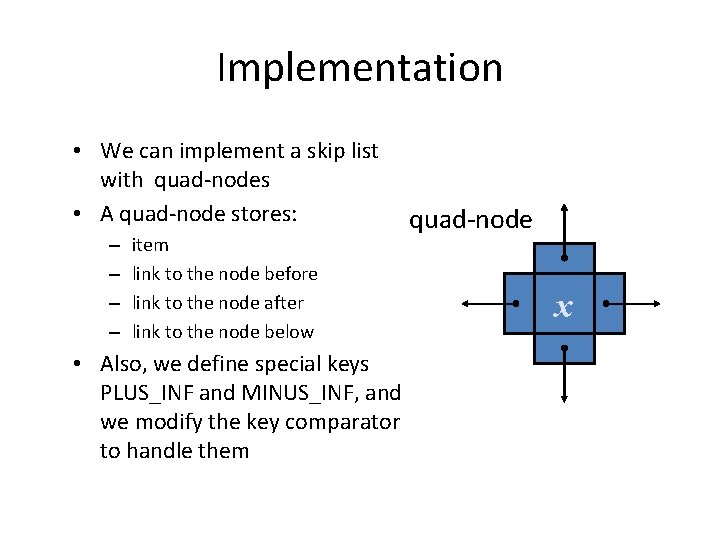 Implementation

• We can implement a skip list with quad-nodes
• A quad-node stores:
  – item
  – link to the node before
  – link to the node after
  – link to the node below
• Also, we define special keys PLUS_INF and MINUS_INF, and we modify the key comparator to handle them

quad-node

$x$